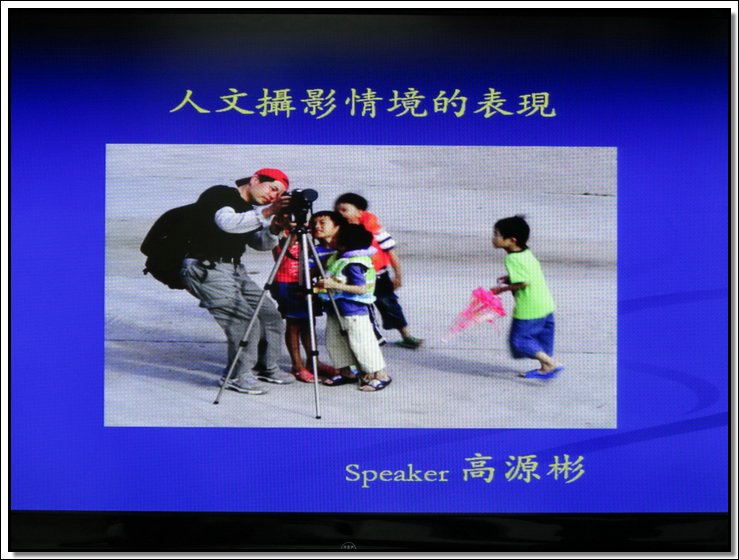 人文攝影情境的表現

Speaker 高源彬